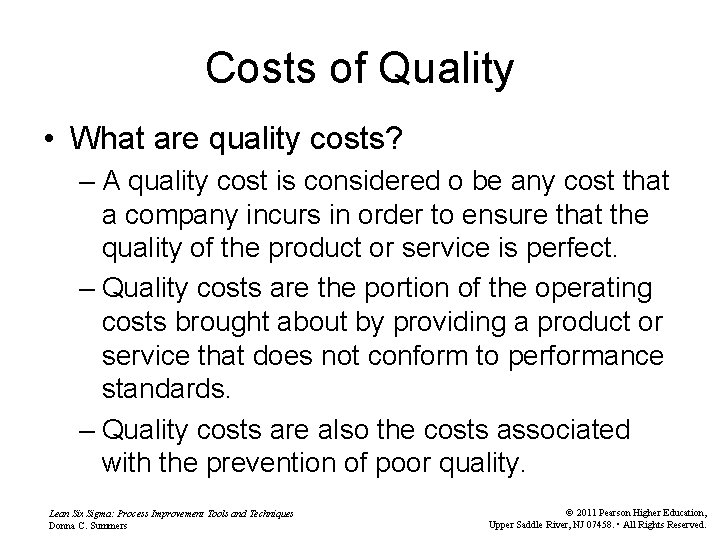 Costs of Quality

• What are quality costs?

– A quality cost is considered o be any cost that a company incurs in order to ensure that the quality of the product or service is perfect.

– Quality costs are the portion of the operating costs brought about by providing a product or service that does not conform to performance standards.

– Quality costs are also the costs associated with the prevention of poor quality.

Lean Six Sigma: Process Improvement Tools and Techniques
Donna C. Summers

© 2011 Pearson Higher Education,
Upper Saddle River, NJ 07458. • All Rights Reserved.